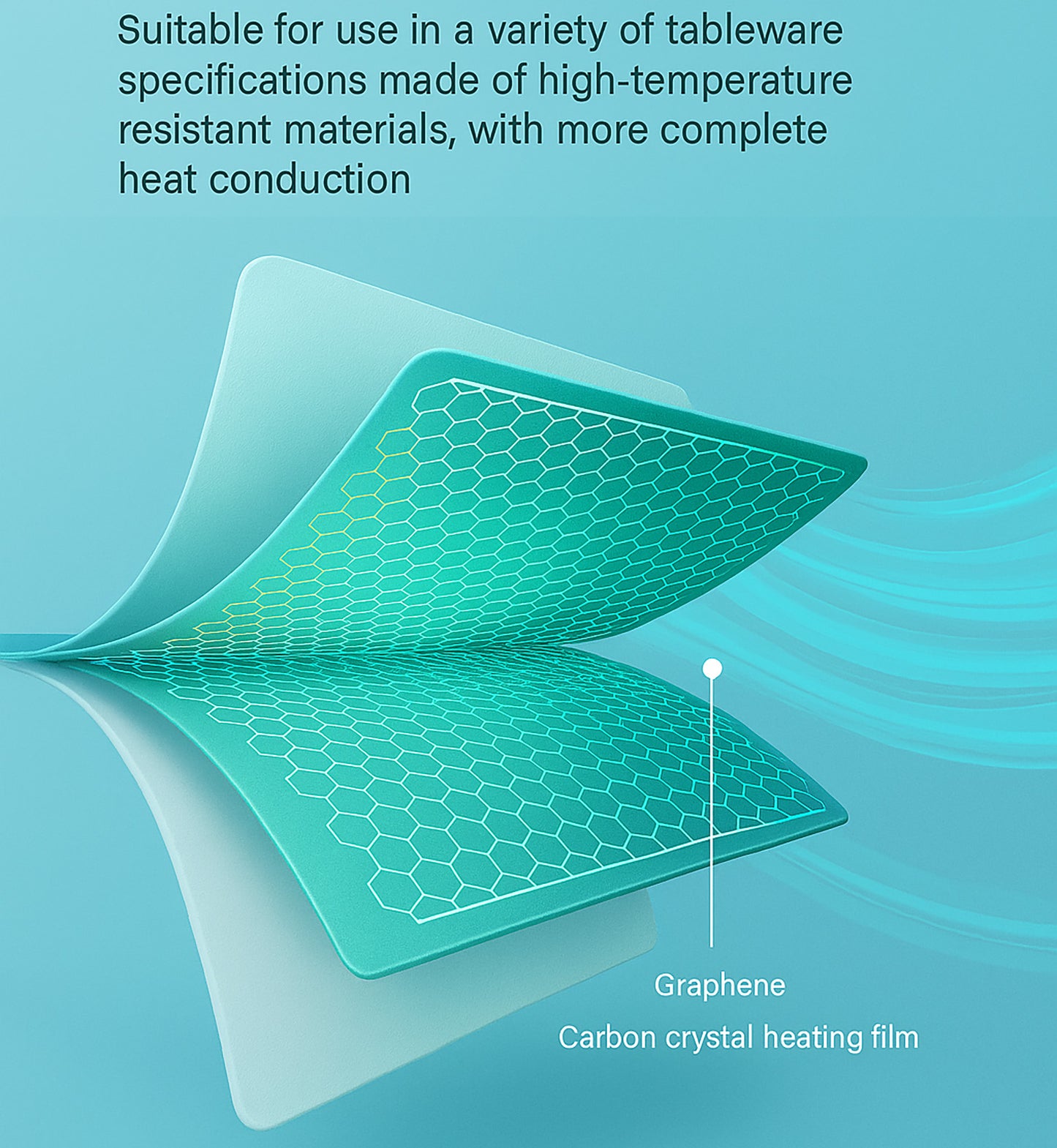 Suitable for use in a variety of tableware specifications made of high-temperature resistant materials, with more complete heat conduction

Graphene
Carbon crystal heating film